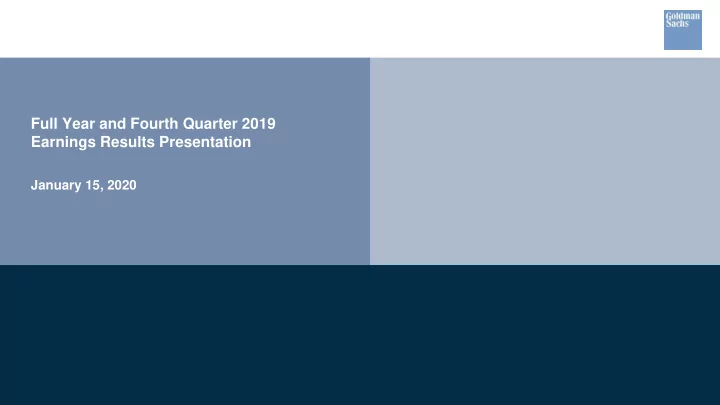 Goldman Sachs

Full Year and Fourth Quarter 2019 Earnings Results Presentation

January 15, 2020